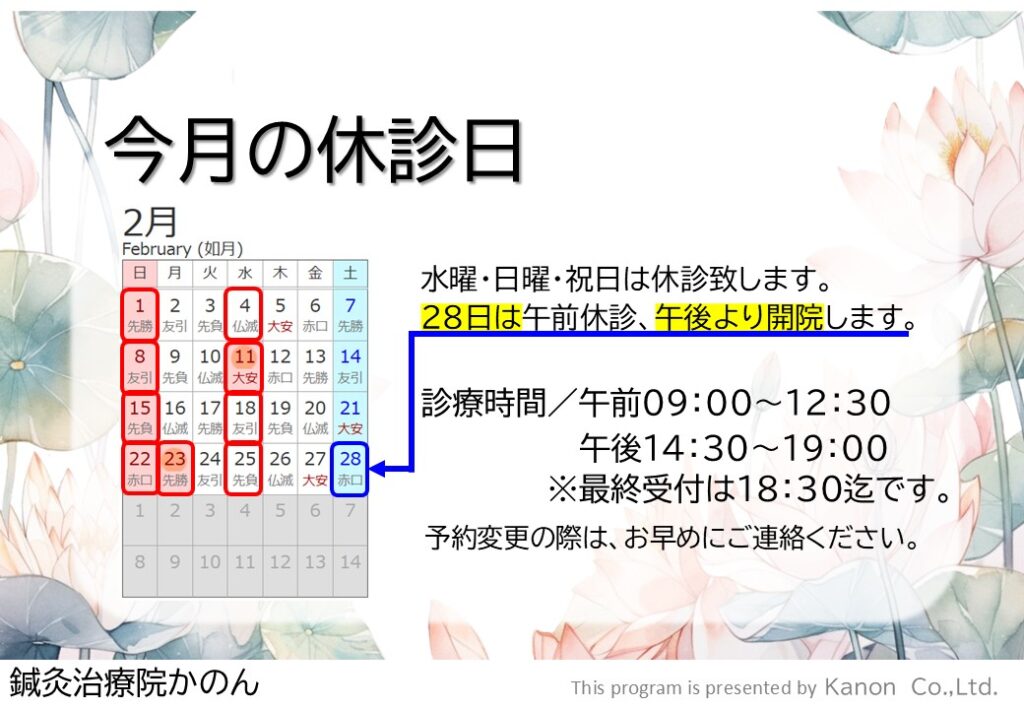 今月の休診日

2月
February (如月)

| 日 | 月 | 火 | 水 | 木 | 金 | 土 |
|---|---|---|---|---|---|---|
| 1 先勝 | 2 友引 | 3 先負 | 4 仏滅 | 5 大安 | 6 赤口 | 7 先勝 |
| 8 友引 | 9 先負 | 10 仏滅 | 11 大安 | 12 赤口 | 13 先勝 | 14 友引 |
| 15 先負 | 16 仏滅 | 17 先勝 | 18 友引 | 19 先負 | 20 仏滅 | 21 大安 |
| 22 赤口 | 23 先勝 | 24 友引 | 25 先負 | 26 仏滅 | 27 大安 | 28 赤口 |
| 1 | 2 | 3 | 4 | 5 | 6 | 7 |
| 8 | 9 | 10 | 11 | 12 | 13 | 14 |

水曜・日曜・祝日は休診致します。
28日は午前休診、午後より開院します。

診療時間／午前09：00～12：30
午後14：30～19：00
※最終受付は18：30迄です。

予約変更の際は、お早めにご連絡ください。

鍼灸治療院かのん

This program is presented by Kanon Co.,Ltd.